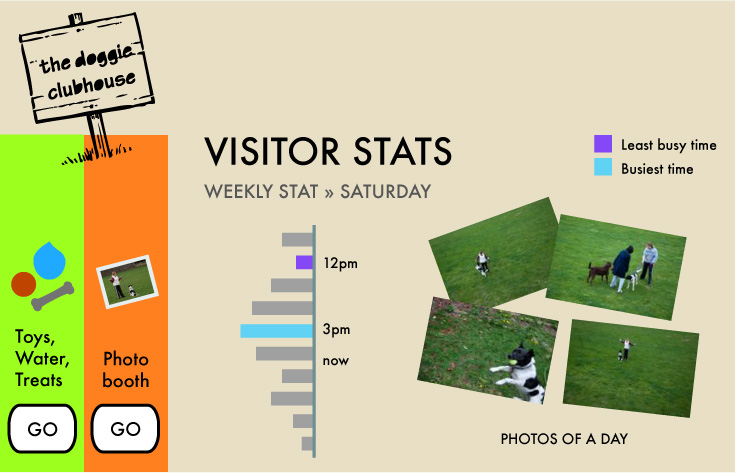 the doggie clubhouse

Toys, Water, Treats

GO

Photo booth

GO

VISITOR STATS

WEEKLY STAT » SATURDAY

Least busy time

Busiest time

12pm

3pm

now

PHOTOS OF A DAY